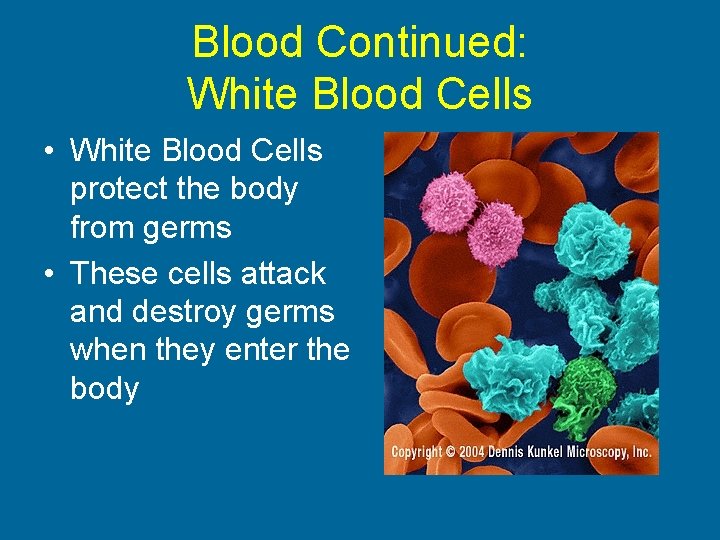 Blood Continued:
White Blood Cells

• White Blood Cells protect the body from germs

• These cells attack and destroy germs when they enter the body

Copyright © 2004 Dennis Kunkel Microscopy, Inc.